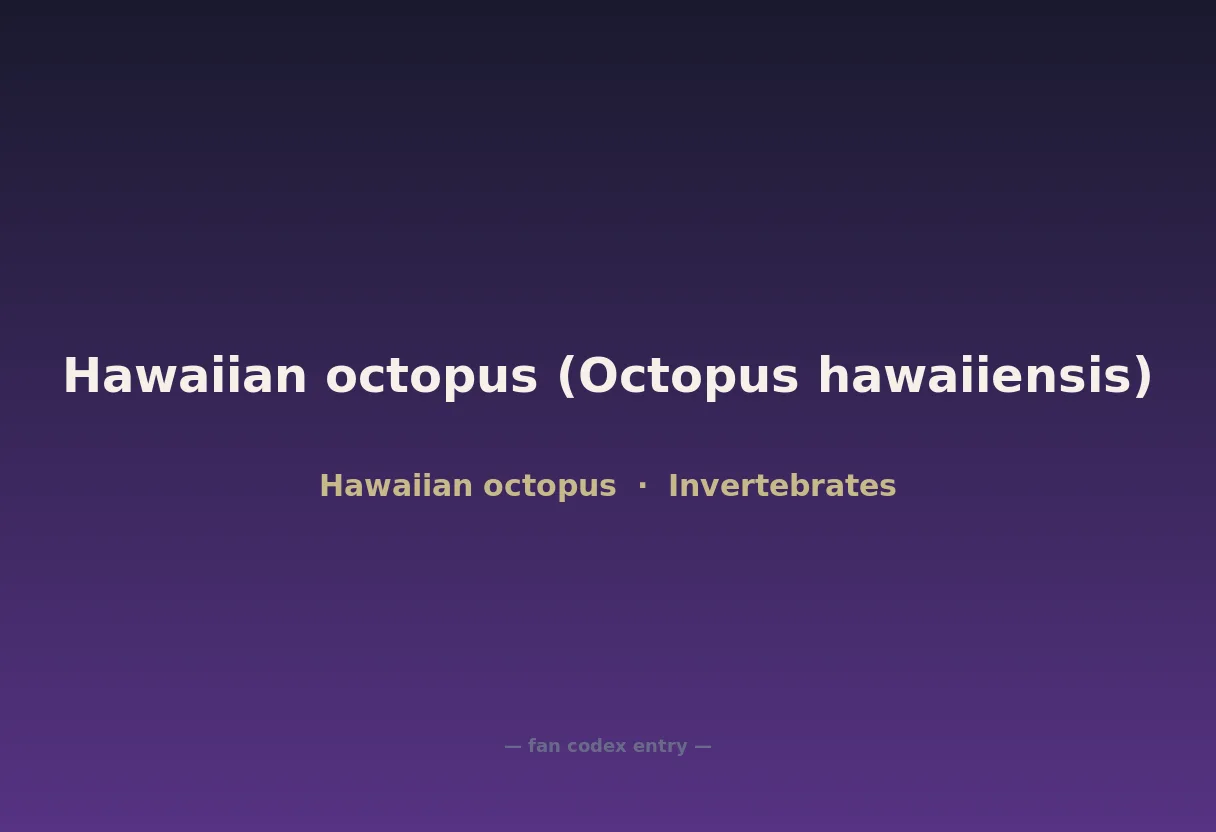 Hawaiian octopus (Octopus hawaiiensis)

Hawaiian octopus · Invertebrates

— fan codex entry —